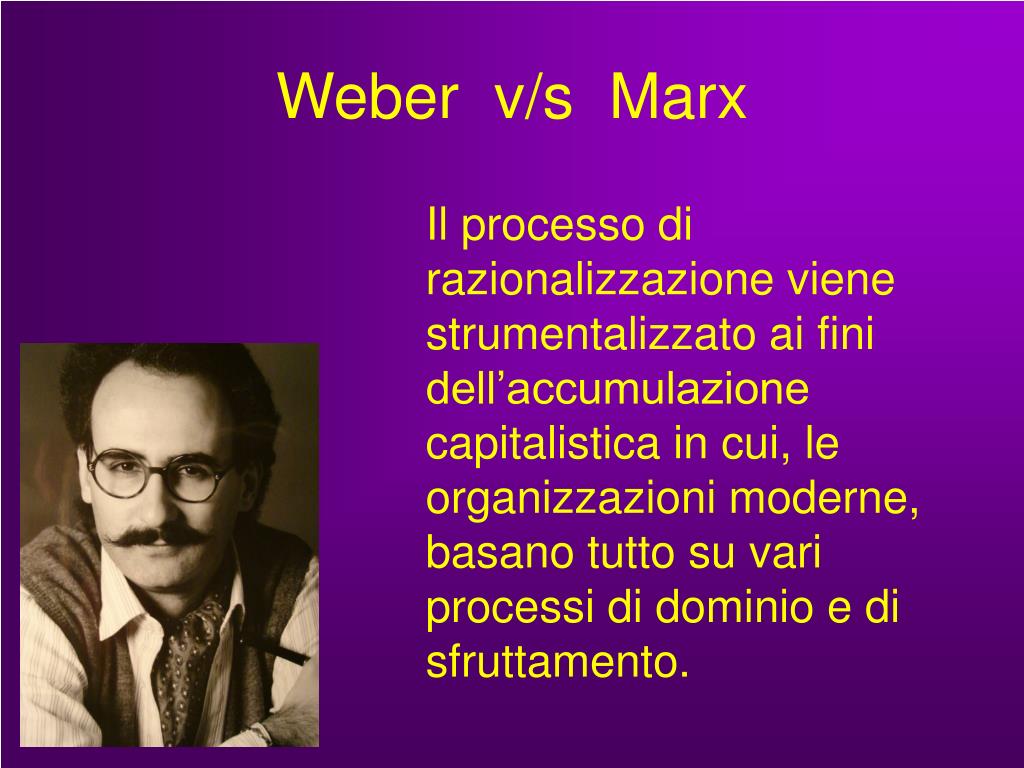 Weber v/s Marx

Il processo di razionalizzazione viene strumentalizzato ai fini dell’accumulazione capitalistica in cui, le organizzazioni moderne, basano tutto su vari processi di dominio e di sfruttamento.